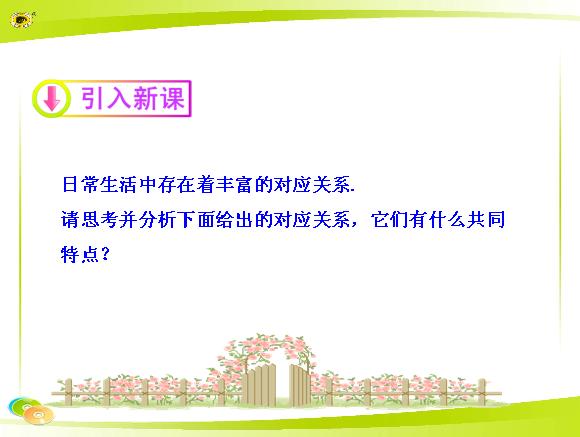 引入新课

日常生活中存在着丰富的对应关系.

请思考并分析下面给出的对应关系，它们有什么共同特点？